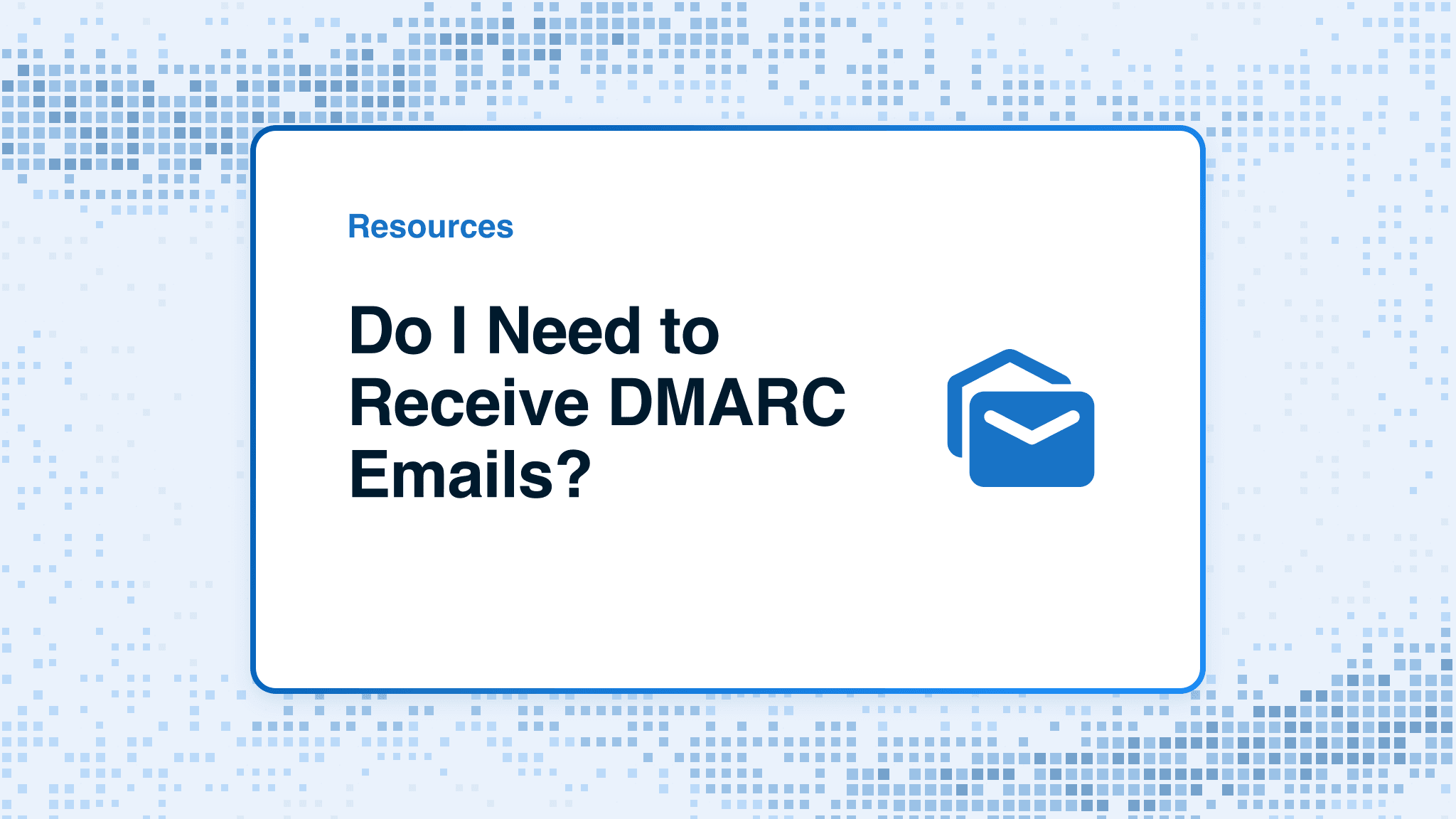 Resources

Do I Need to Receive DMARC Emails?